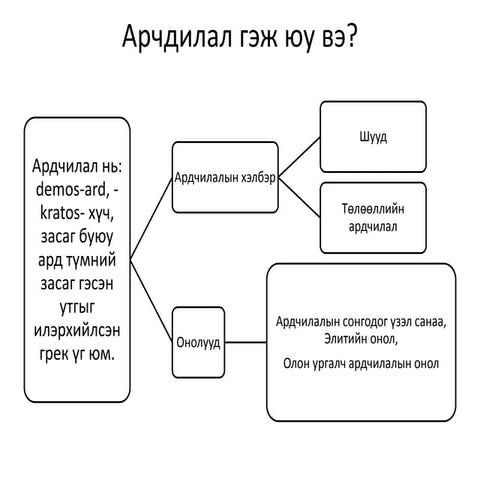 Арчдилал гэж юу вэ?

Ардчилал нь: demos-ard, -kratos- хүч, засаг буюу ард түмний засаг гэсэн утгыг илэрхийлсэн грек үг юм.

Ардчилалын хэлбэр

Шууд

Төлөөллийн ардчилал

Онолууд

Ардчилалын сонгодог үзэл санаа, Элитийн онол,

Олон ургалч ардчилалын онол